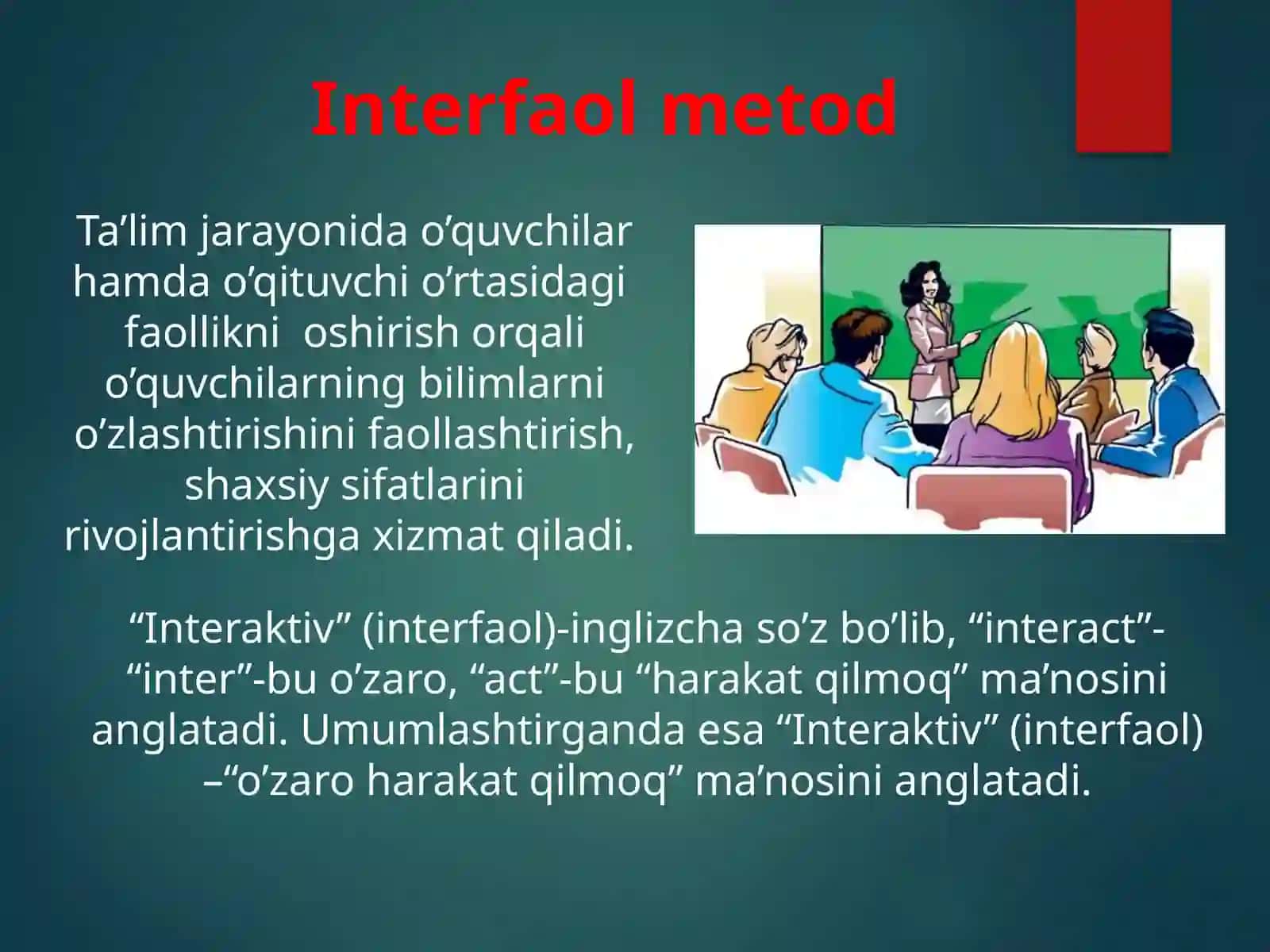 Interfaol metod

Ta’lim jarayonida o’quvchilar hamda o’qituvchi o’rtasidagi faollikni oshirish orqali o’quvchilarning bilimlarni o’zlashtirishini faollashtirish, shaxsiy sifatlarini rivojlantirishga xizmat qiladi.

“Interaktiv” (interfaol)-inglizcha so’z bo’lib, “interact”-“inter”-bu o’zaro, “act”-bu “harakat qilmoq” ma’nosini anglatadi. Umumlashtirganda esa “Interaktiv” (interfaol) –“o’zaro harakat qilmoq” ma’nosini anglatadi.